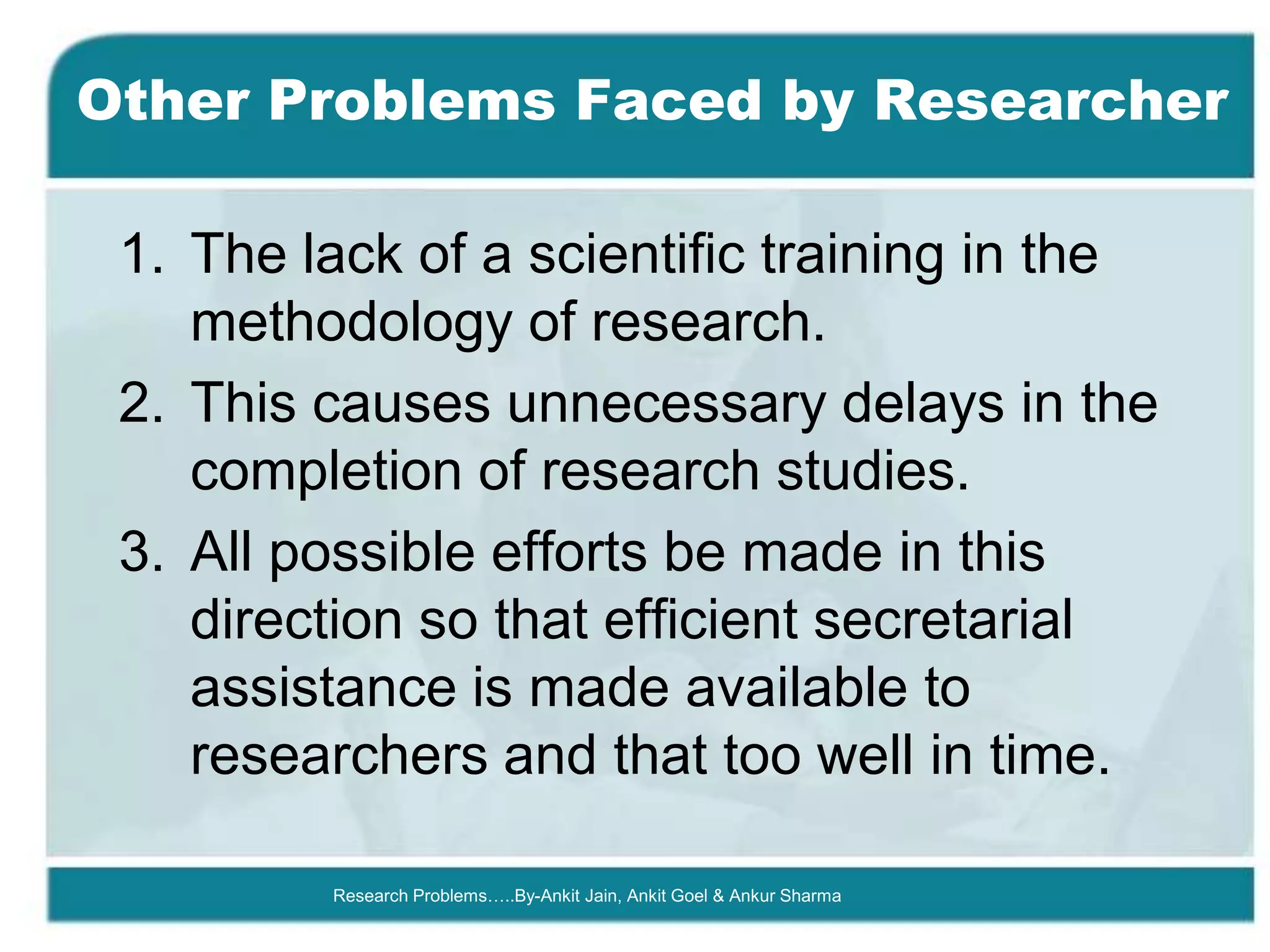 Other Problems Faced by Researcher

1. The lack of a scientific training in the methodology of research.
2. This causes unnecessary delays in the completion of research studies.
3. All possible efforts be made in this direction so that efficient secretarial assistance is made available to researchers and that too well in time.

Research Problems…..By-Ankit Jain, Ankit Goel & Ankur Sharma